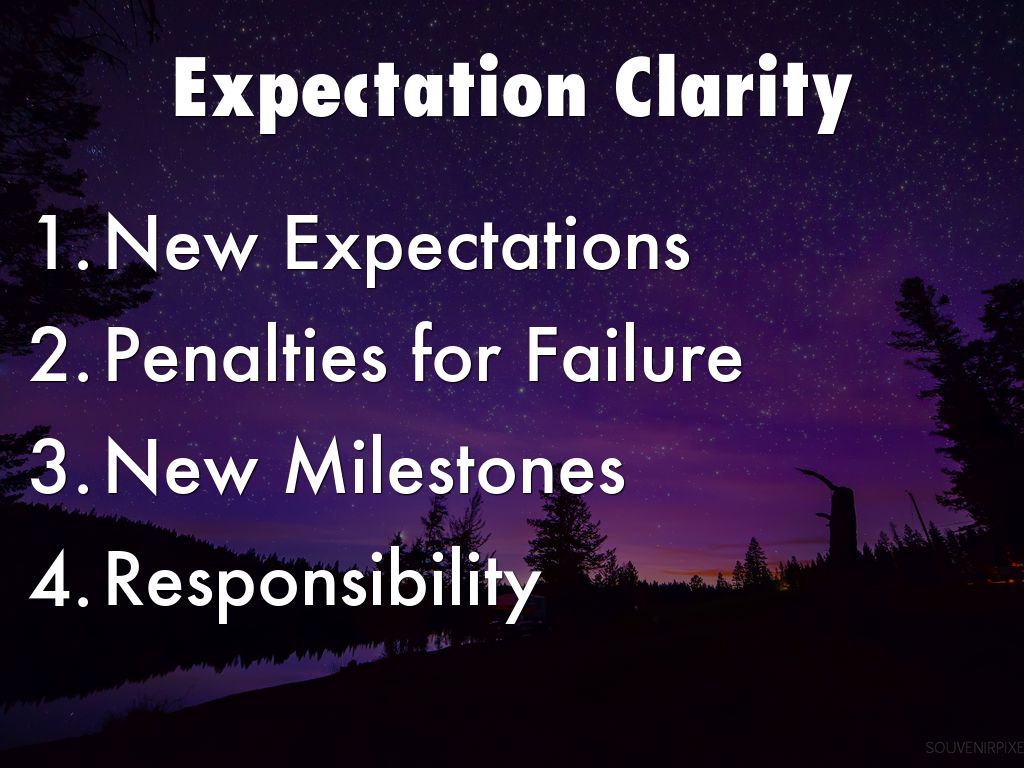 Expectation Clarity

1. New Expectations
2. Penalties for Failure
3. New Milestones
4. Responsibility

SOUVENIRPIXE